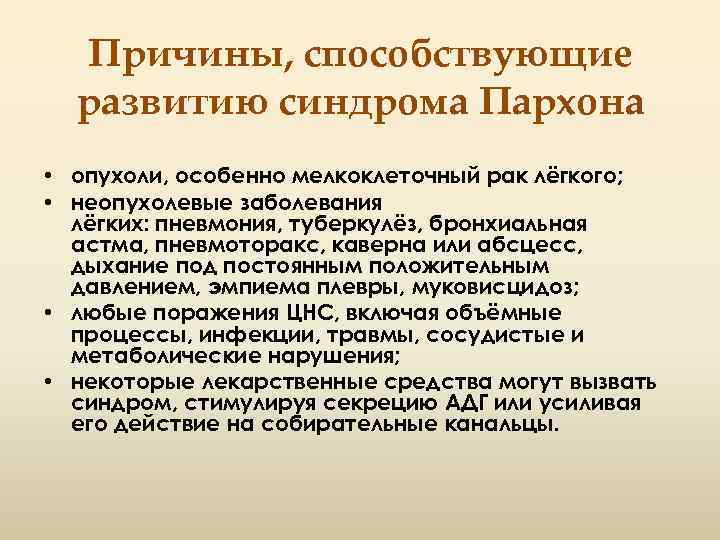 Причины, способствующие развитию синдрома Пархона

• опухоли, особенно мелкоклеточный рак лёгкого;
• неопухолевые заболевания лёгких: пневмония, туберкулёз, бронхиальная астма, пневмоторакс, каверна или абсцесс, дыхание под постоянным положительным давлением, эмпиема плевры, муковисцидоз;
• любые поражения ЦНС, включая объёмные процессы, инфекции, травмы, сосудистые и метаболические нарушения;
• некоторые лекарственные средства могут вызвать синдром, стимулируя секрецию АДГ или усиливая его действие на собирательные канальцы.